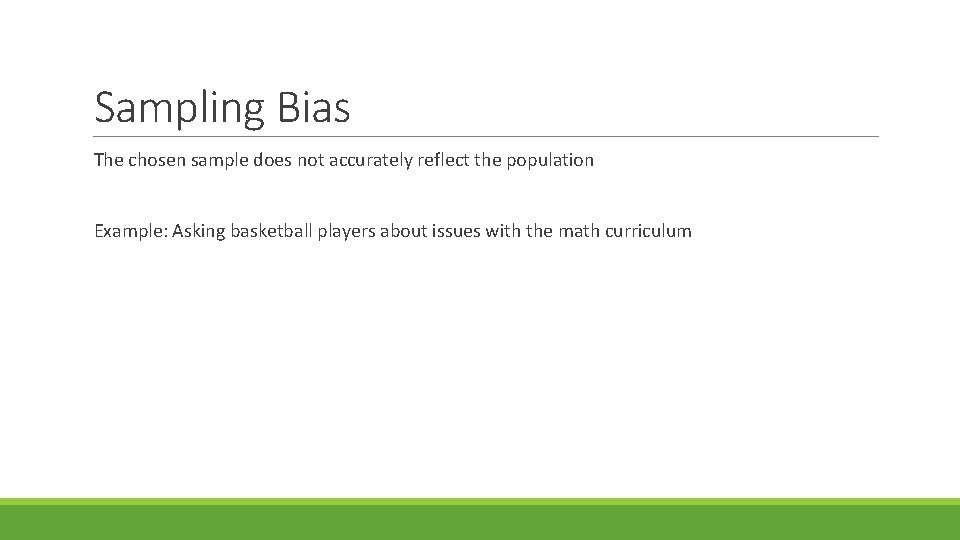 Sampling Bias

The chosen sample does not accurately reflect the population

Example: Asking basketball players about issues with the math curriculum